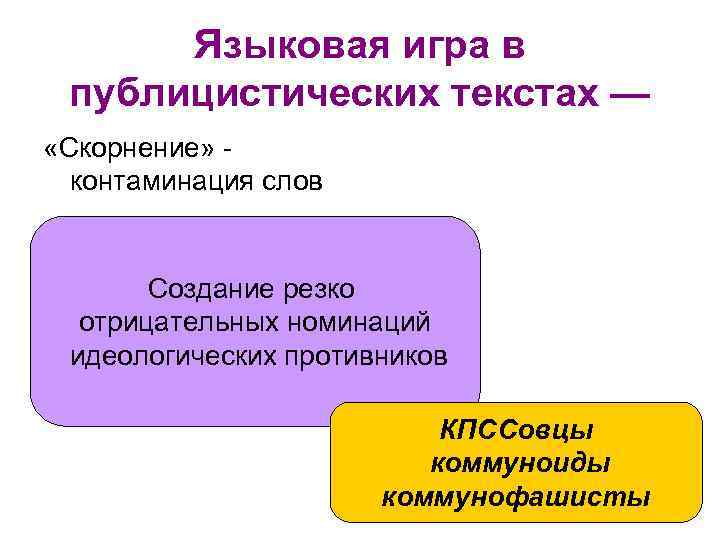 Языковая игра в публицистических текстах —

«Скорнение» - контаминация слов

Создание резко отрицательных номинаций идеологических противников

КПССовцы
коммуноиды
коммунофашисты